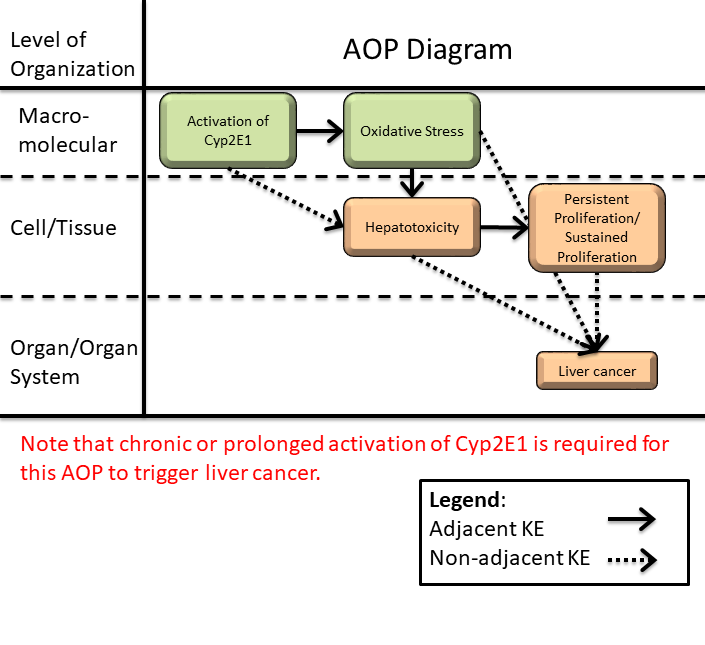 Level of Organization

AOP Diagram

Macro-molecular

Activation of Cyp2E1

Oxidative Stress

Cell/Tissue

Hepatotoxicity

Persistent Proliferation/ Sustained Proliferation

Organ/Organ System

Liver cancer

Note that chronic or prolonged activation of Cyp2E1 is required for this AOP to trigger liver cancer.

Legend:
Adjacent KE
Non-adjacent KE